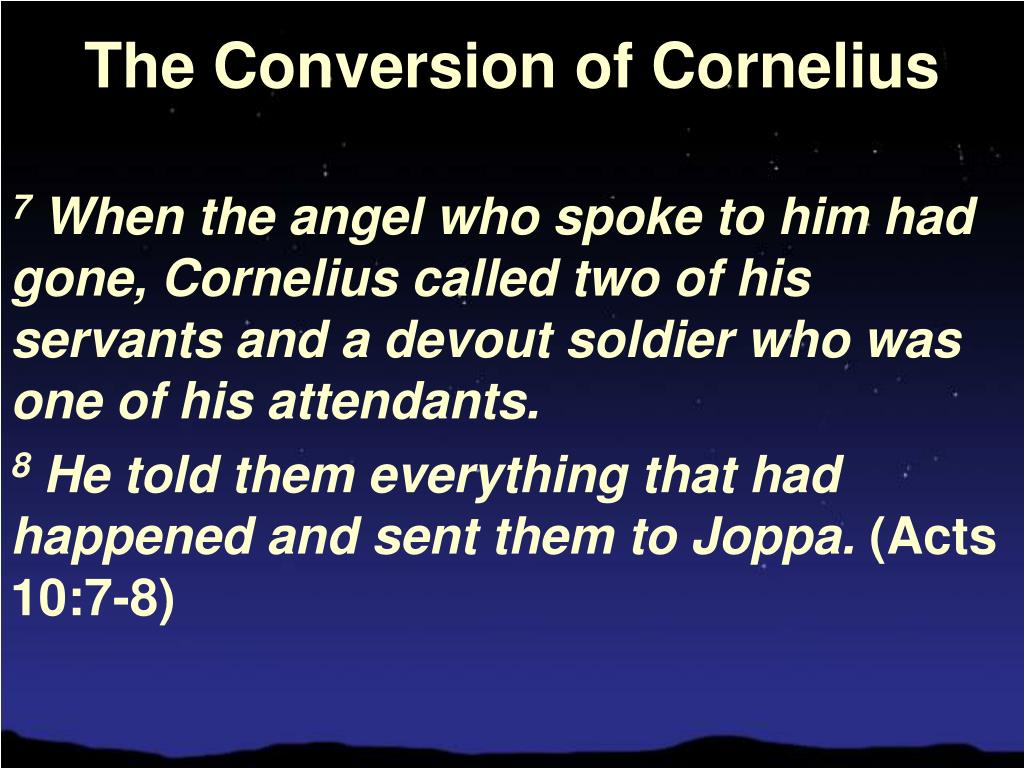 The Conversion of Cornelius

$^7$ When the angel who spoke to him had gone, Cornelius called two of his servants and a devout soldier who was one of his attendants.

$^8$ He told them everything that had happened and sent them to Joppa. (Acts 10:7-8)